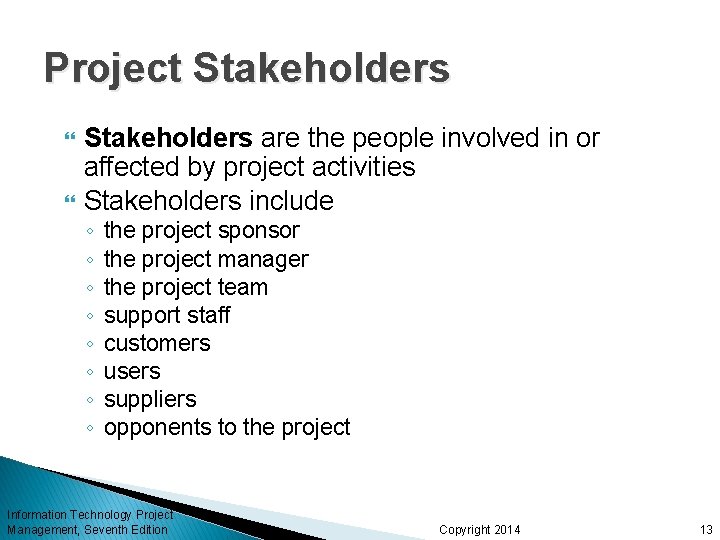 Project Stakeholders

Stakeholders are the people involved in or affected by project activities

Stakeholders include
◦ the project sponsor
◦ the project manager
◦ the project team
◦ support staff
◦ customers
◦ users
◦ suppliers
◦ opponents to the project

Information Technology Project Management, Seventh Edition

Copyright 2014

13